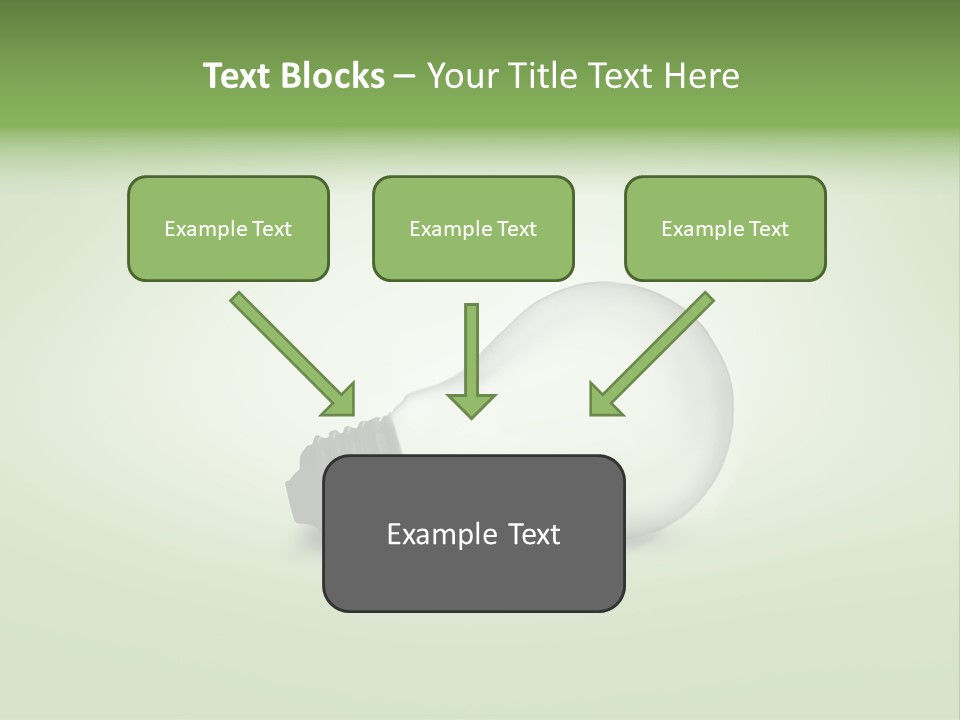 Text Blocks – Your Title Text Here

Example Text

Example Text

Example Text

Example Text